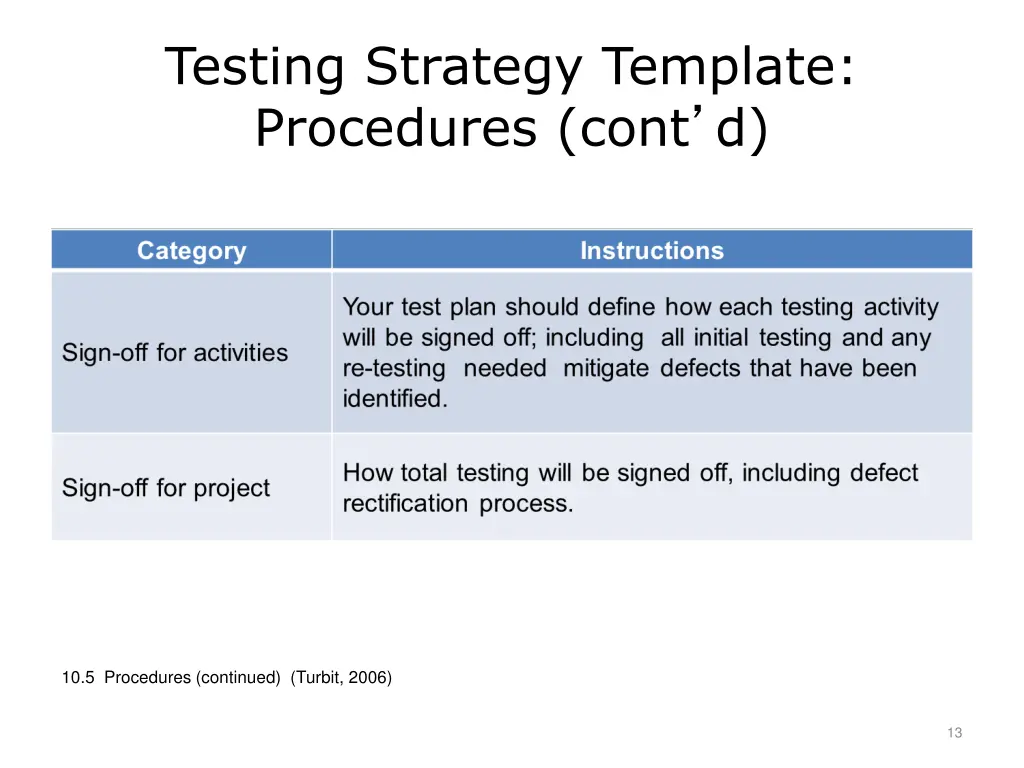 Testing Strategy Template: Procedures (cont’d)

| Category | Instructions |
|---|---|
| Sign-off for activities | Your test plan should define how each testing activity will be signed off; including all initial testing and any re-testing needed mitigate defects that have been identified. |
| Sign-off for project | How total testing will be signed off, including defect rectification process. |

10.5 Procedures (continued) (Turbit, 2006)

13